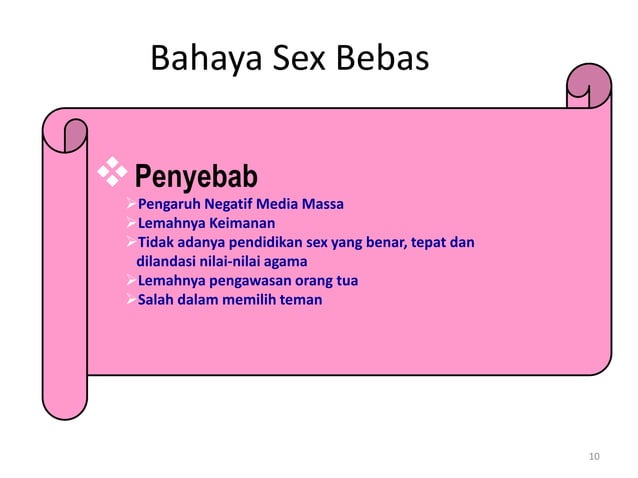 Bahaya Sex Bebas

❖ Penyebab

➢ Pengaruh Negatif Media Massa
➢ Lemahnya Keimanan
➢ Tidak adanya pendidikan sex yang benar, tepat dan dilandasi nilai-nilai agama
➢ Lemahnya pengawasan orang tua
➢ Salah dalam memilih teman

10